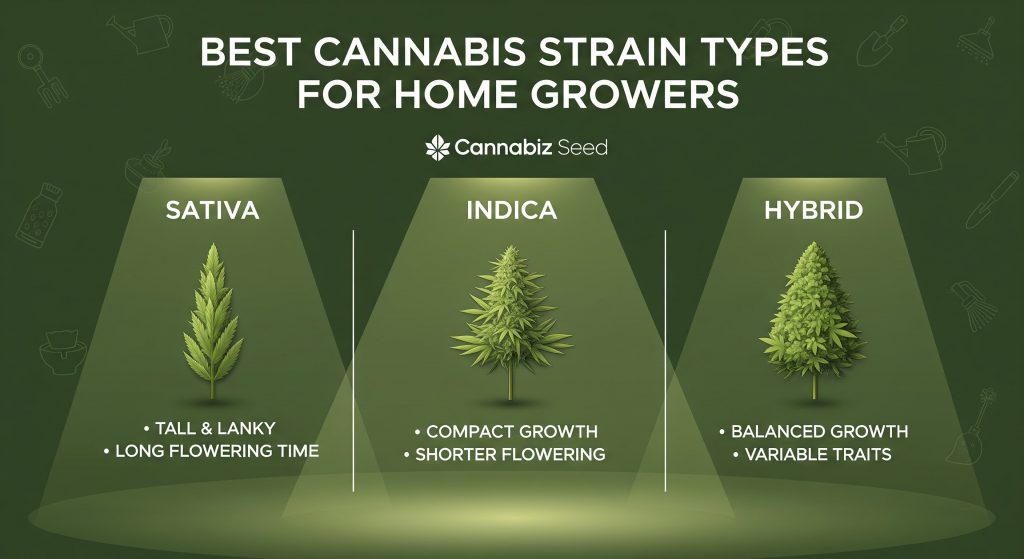 BEST CANNABIS STRAIN TYPES FOR HOME GROWERS

Cannabiz Seed

SATIVA

• TALL & LANKY
• LONG FLOWERING TIME

INDICA

• COMPACT GROWTH
• SHORTER FLOWERING

HYBRID

• BALANCED GROWTH
• VARIABLE TRAITS